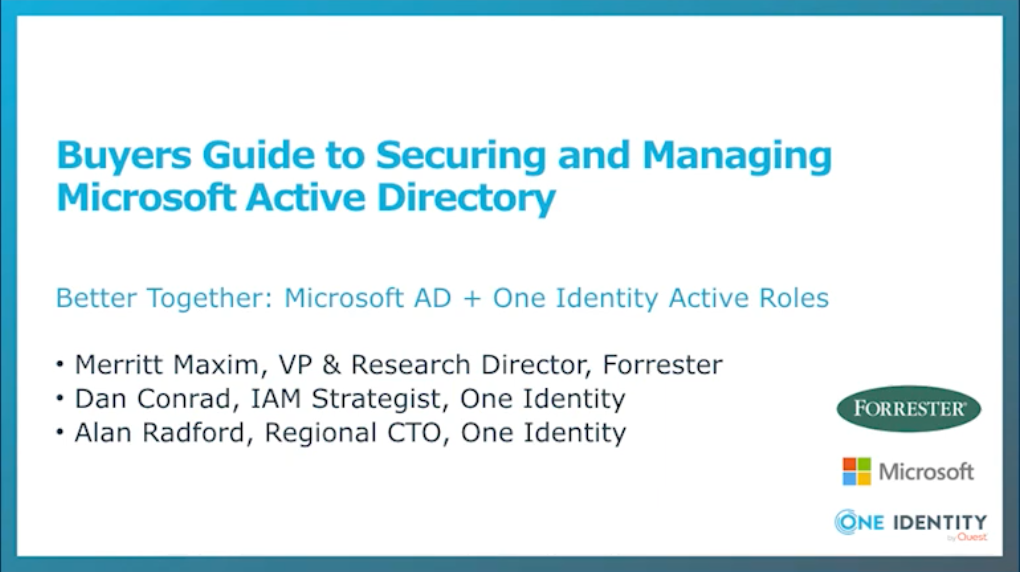 Buyers Guide to Securing and Managing Microsoft Active Directory

Better Together: Microsoft AD + One Identity Active Roles

• Merritt Maxim, VP & Research Director, Forrester
• Dan Conrad, IAM Strategist, One Identity
• Alan Radford, Regional CTO, One Identity

FORRESTER®

Microsoft

ONE IDENTITY by Quest